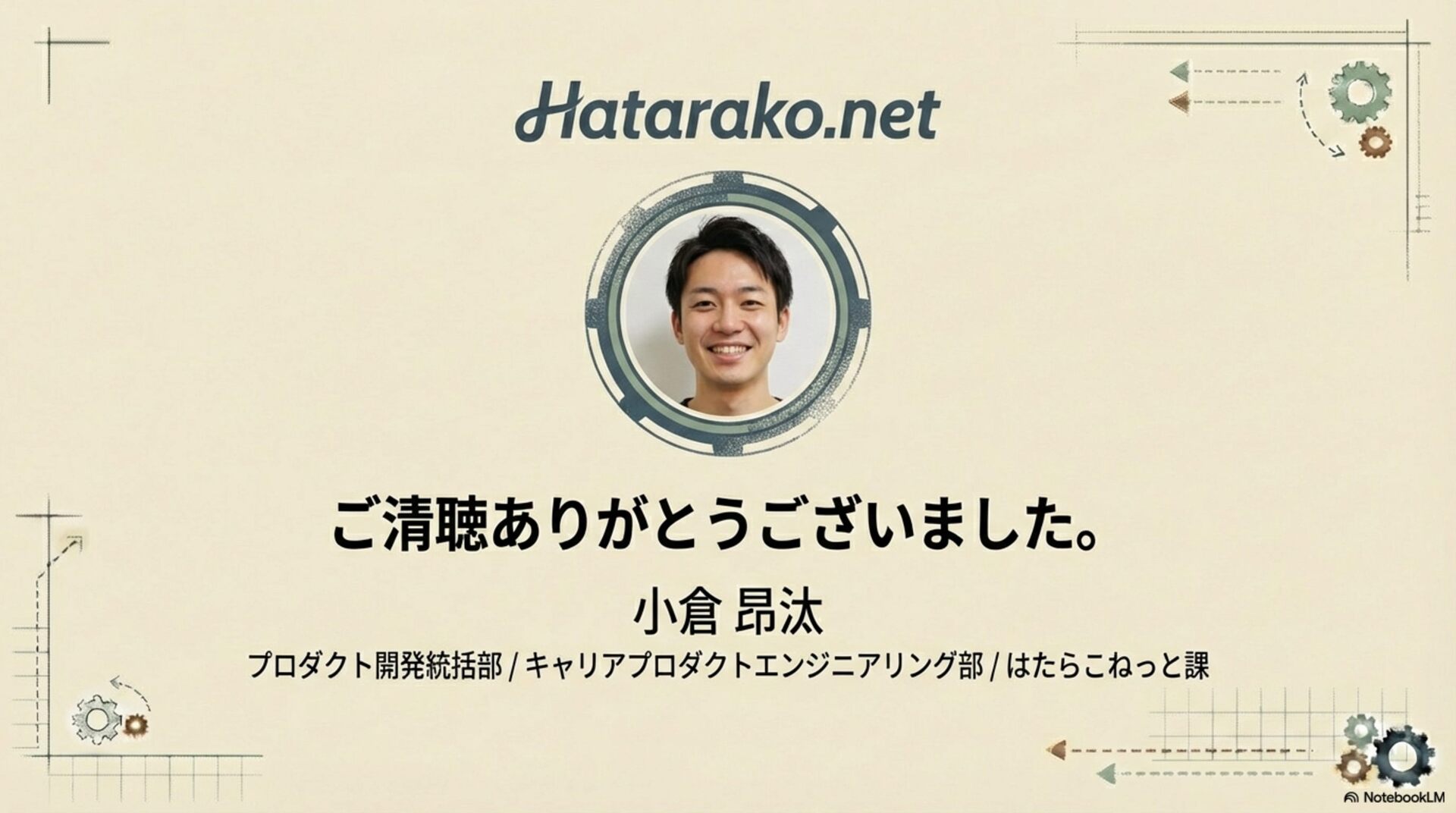 Hatarako.net

ご清聴ありがとうございました。

小倉 昂汰

プロダクト開発統括部 / キャリアプロダクトエンジニアリング部 / はたらこねっと課

NotebookLM